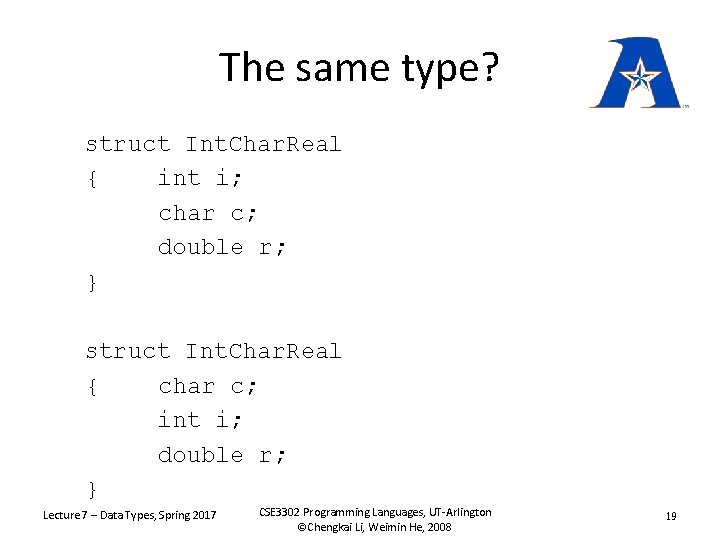 The same type?

struct IntCharReal
{ int i;
char c;
double r;
}

struct IntCharReal
{ char c;
int i;
double r;
}

Lecture 7 – Data Types, Spring 2017

CSE3302 Programming Languages, UT-Arlington
©Chengkai Li, Weimin He, 2008

19